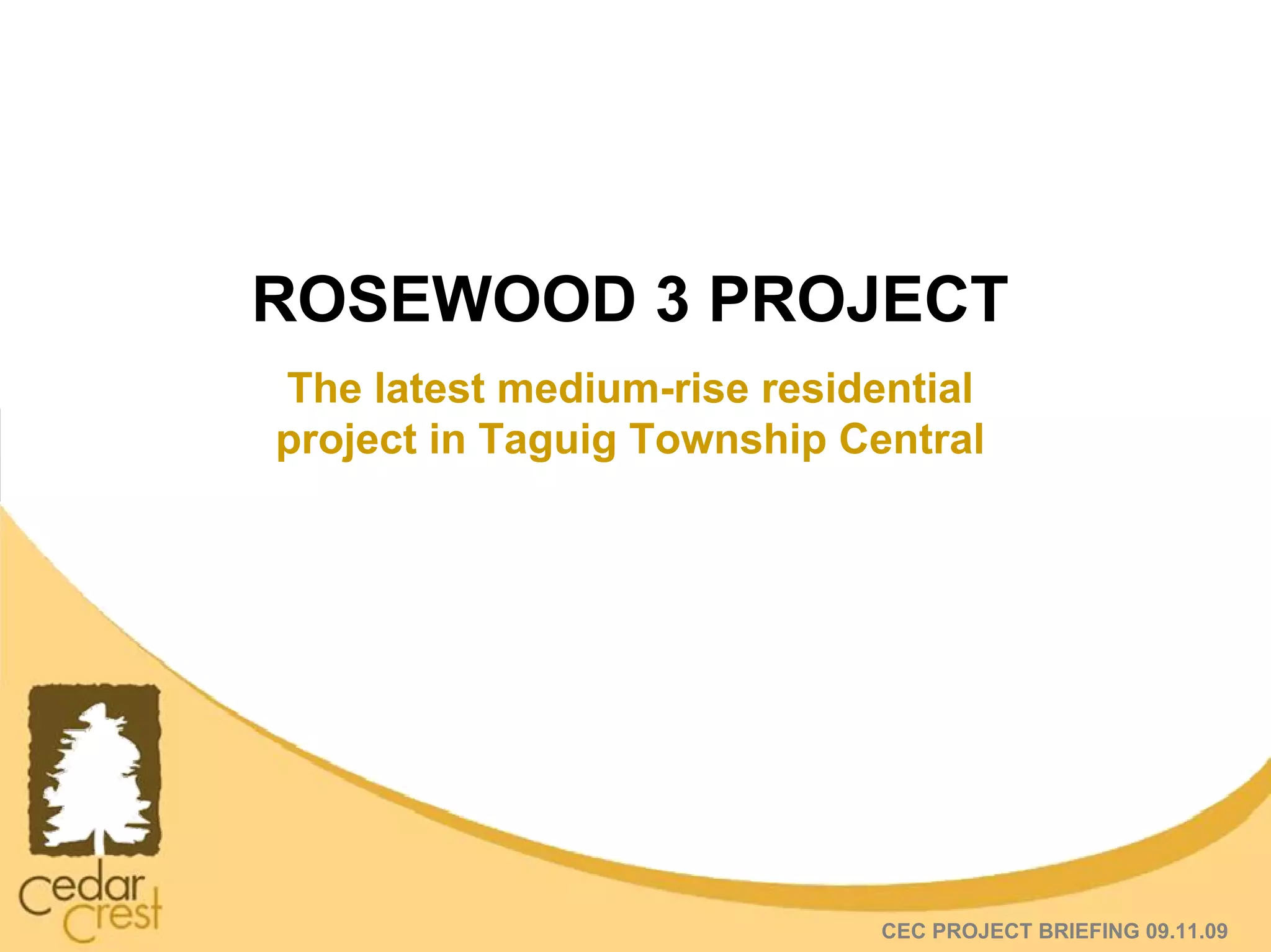 ROSEWOOD 3 PROJECT

The latest medium-rise residential project in Taguig Township Central

cedar crest

CEC PROJECT BRIEFING 09.11.09